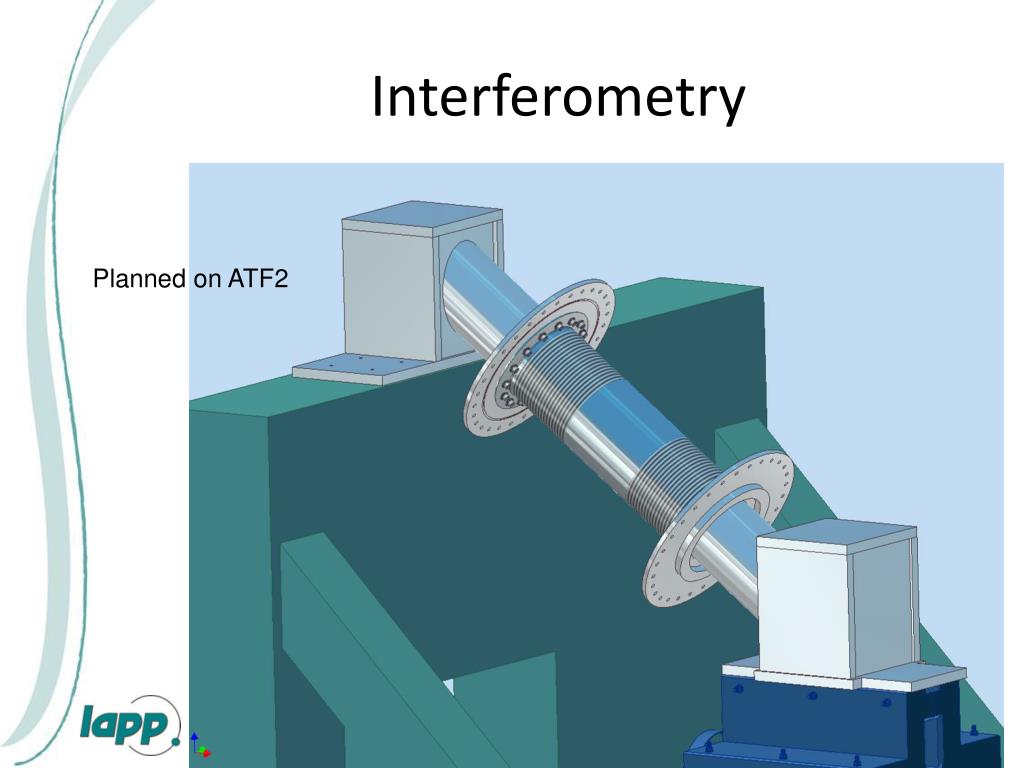 Interferometry

Planned on ATF2

lapp